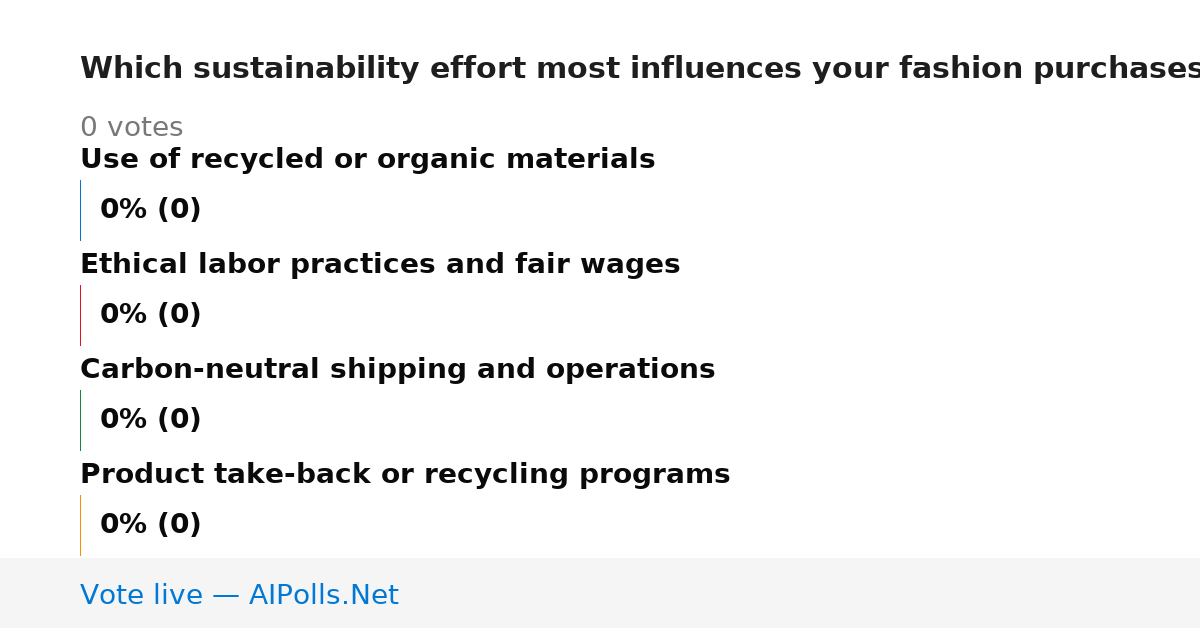 Which sustainability effort most influences your fashion purchases

0 votes

Use of recycled or organic materials

0% (0)

Ethical labor practices and fair wages

0% (0)

Carbon-neutral shipping and operations

0% (0)

Product take-back or recycling programs

0% (0)

Vote live — AIPolls.Net